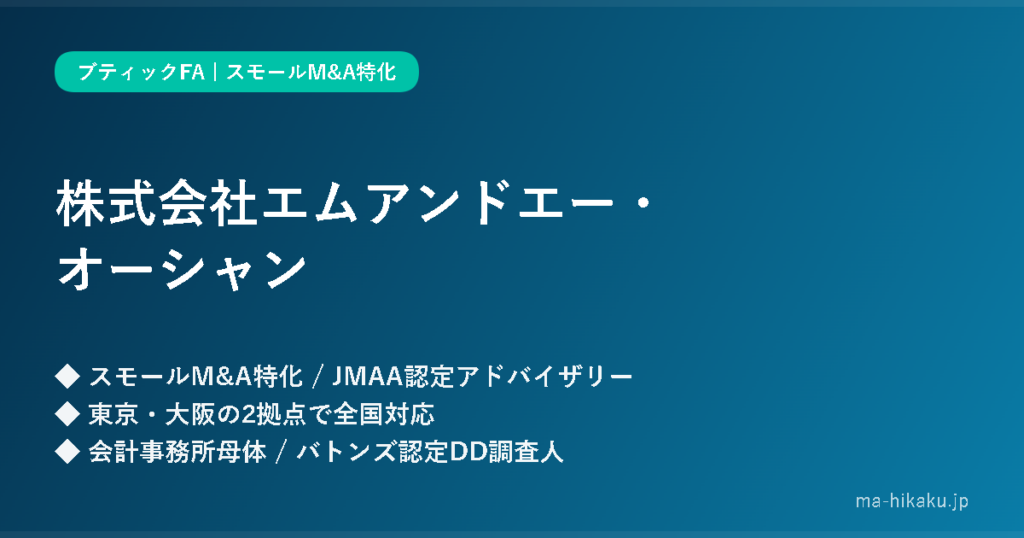 ブティックFA｜スモールM&A特化

株式会社エムアンドエー・オーシャン

◆ スモールM&A特化 / JMAA認定アドバイザリー
◆ 東京・大阪の2拠点で全国対応
◆ 会計事務所母体 / バトンズ認定DD調査人

ma-hikaku.jp